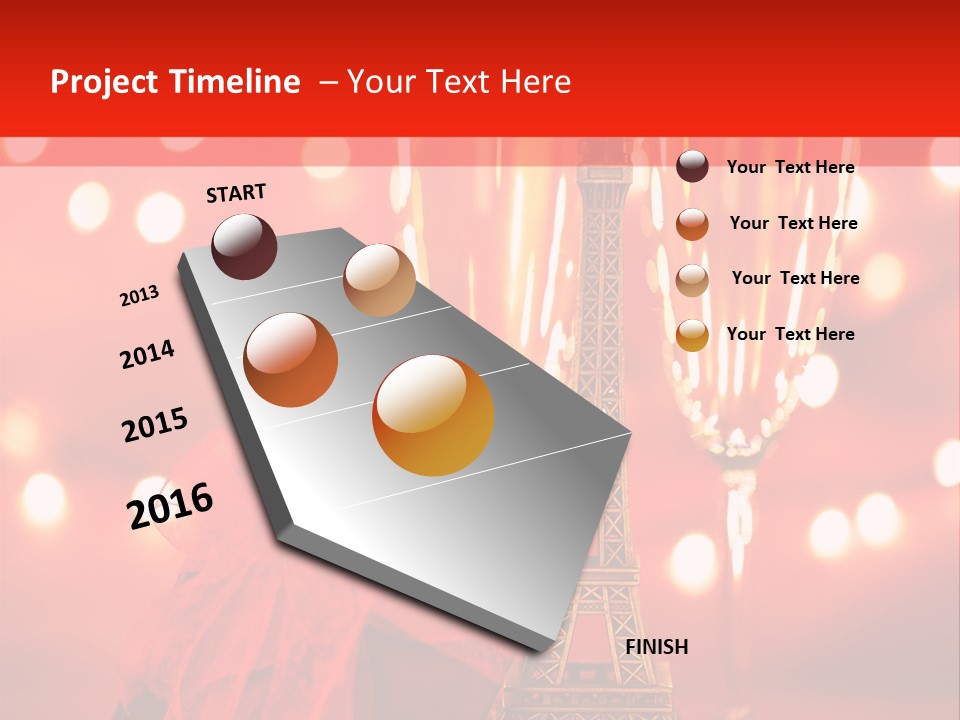 Project Timeline – Your Text Here

START

2013

2014

2015

2016

FINISH

Your Text Here

Your Text Here

Your Text Here

Your Text Here